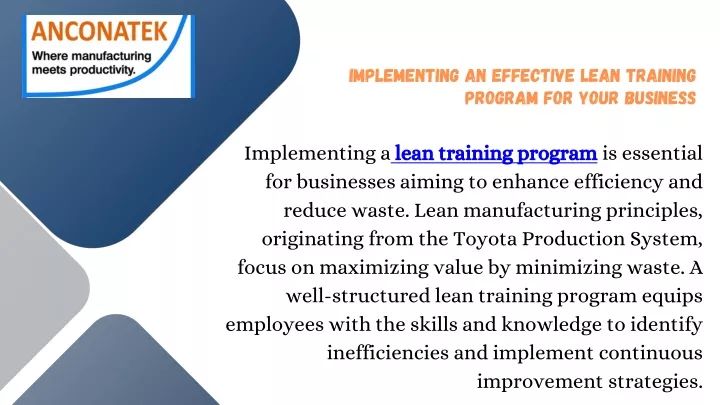 ANCONATEK
Where manufacturing meets productivity.

IMPLEMENTING AN EFFECTIVE LEAN TRAINING PROGRAM FOR YOUR BUSINESS

Implementing a lean training program is essential for businesses aiming to enhance efficiency and reduce waste. Lean manufacturing principles, originating from the Toyota Production System, focus on maximizing value by minimizing waste. A well-structured lean training program equips employees with the skills and knowledge to identify inefficiencies and implement continuous improvement strategies.